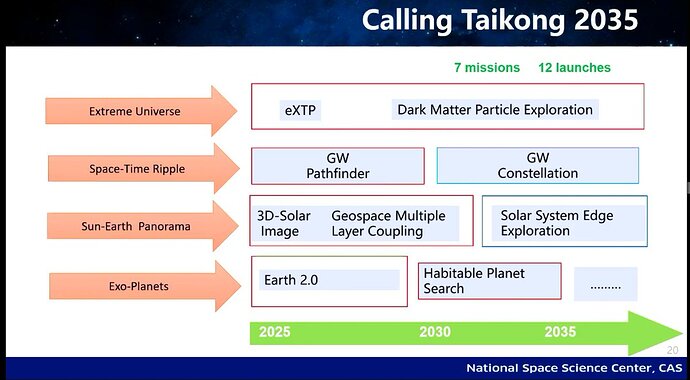 Calling Taikong 2035

7 missions 12 launches

Extreme Universe

eXTP

Dark Matter Particle Exploration

Space-Time Ripple

GW Pathfinder

GW Constellation

Sun-Earth Panorama

3D-Solar Image

Geospace Multiple Layer Coupling

Solar System Edge Exploration

Exo-Planets

Earth 2.0

Habitable Planet Search

………

2025 2030 2035

20

National Space Science Center, CAS